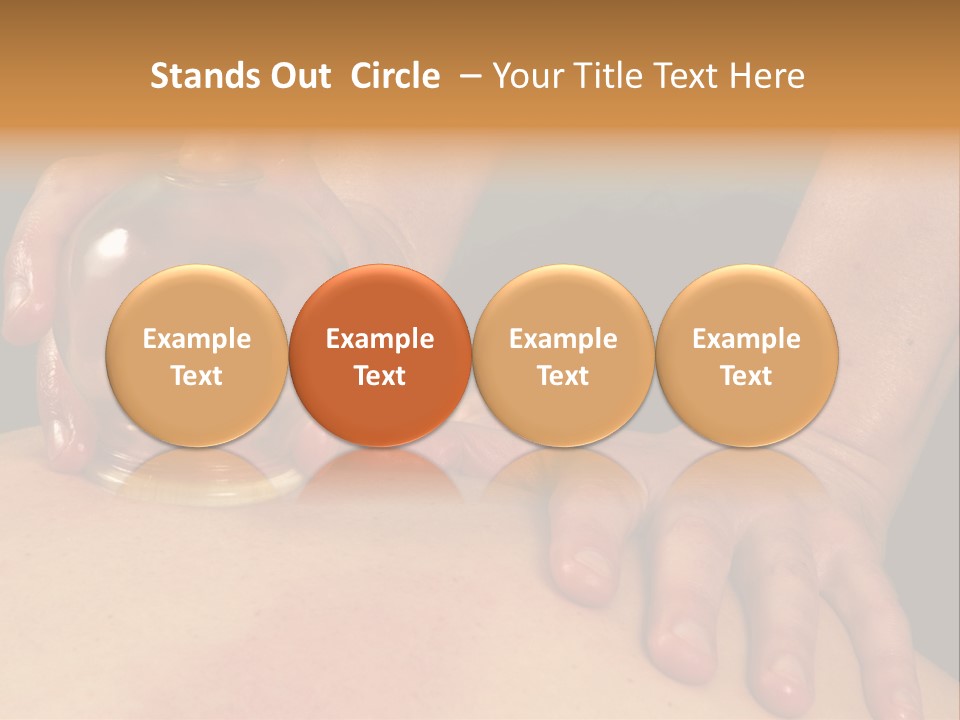 Stands Out  Circle  – Your Title Text Here

Example Text

Example Text

Example Text

Example Text